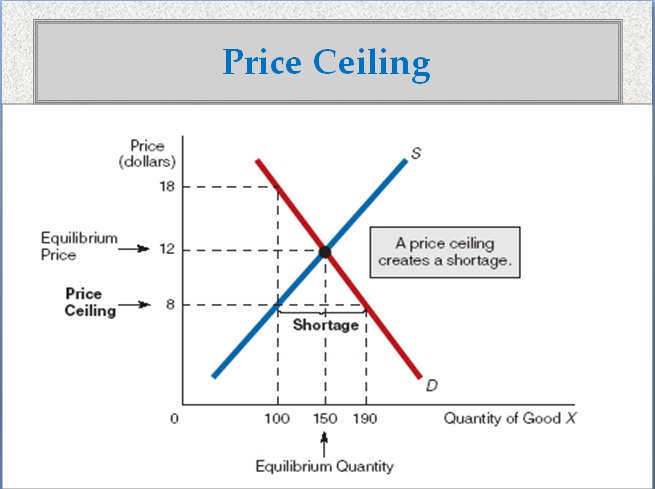 Price Ceiling

Price (dollars)

18

Equilibrium Price

12

Price Ceiling

8

S

A price ceiling creates a shortage.

Shortage

D

0

100

150

190

Quantity of Good X

Equilibrium Quantity